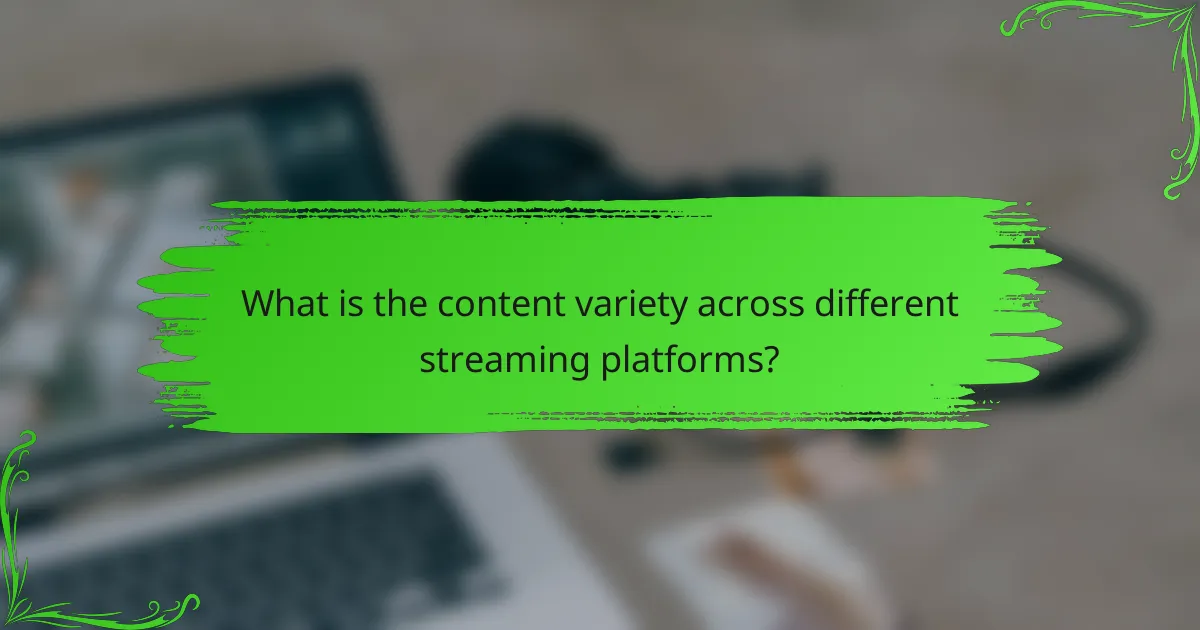 What is the content variety across different streaming platforms?